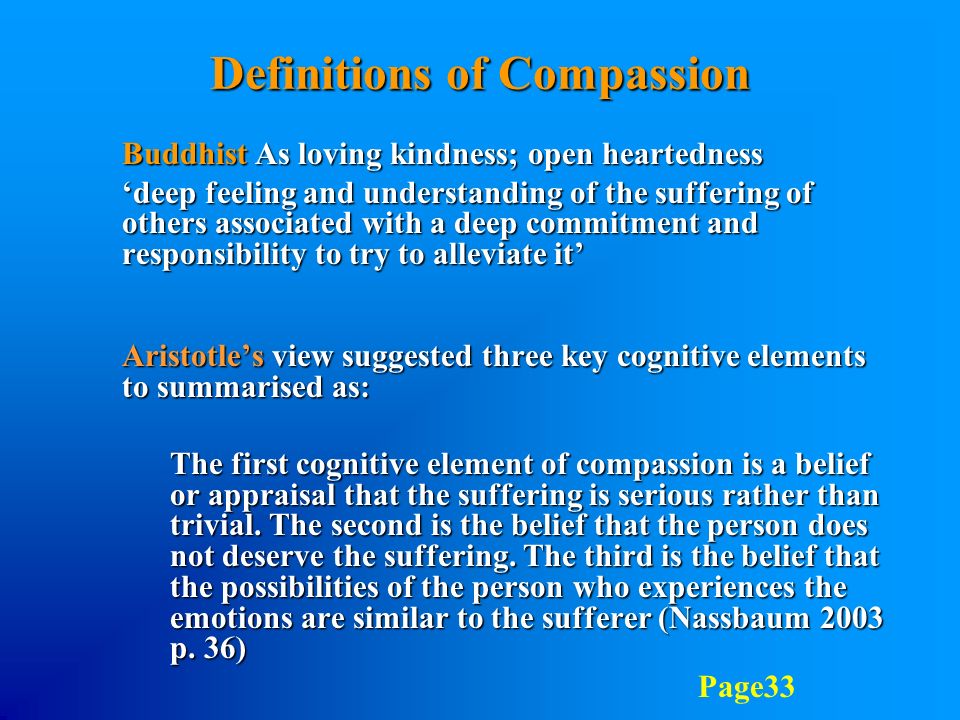 Definitions of Compassion

Buddhist As loving kindness; open heartedness

‘deep feeling and understanding of the suffering of others associated with a deep commitment and responsibility to try to alleviate it’

Aristotle’s view suggested three key cognitive elements to summarised as:

The first cognitive element of compassion is a belief or appraisal that the suffering is serious rather than trivial. The second is the belief that the person does not deserve the suffering. The third is the belief that the possibilities of the person who experiences the emotions are similar to the sufferer (Nassbaum 2003 p. 36)

Page33